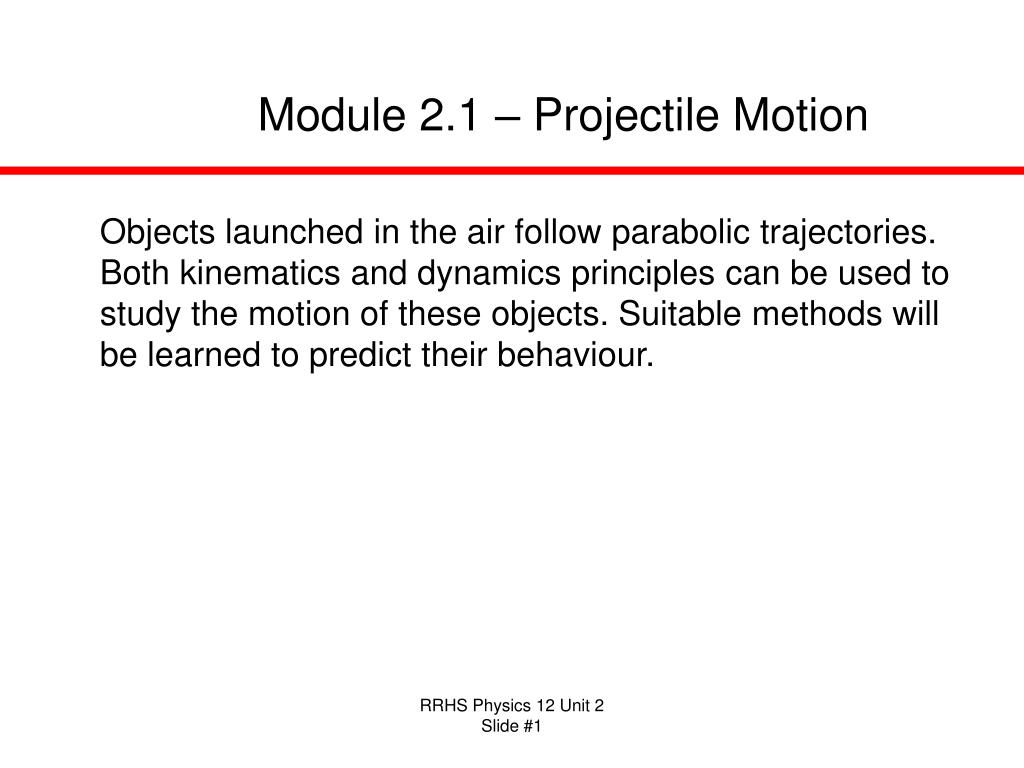 Module 2.1 – Projectile Motion

Objects launched in the air follow parabolic trajectories. Both kinematics and dynamics principles can be used to study the motion of these objects. Suitable methods will be learned to predict their behaviour.

RRHS Physics 12 Unit 2
Slide #1